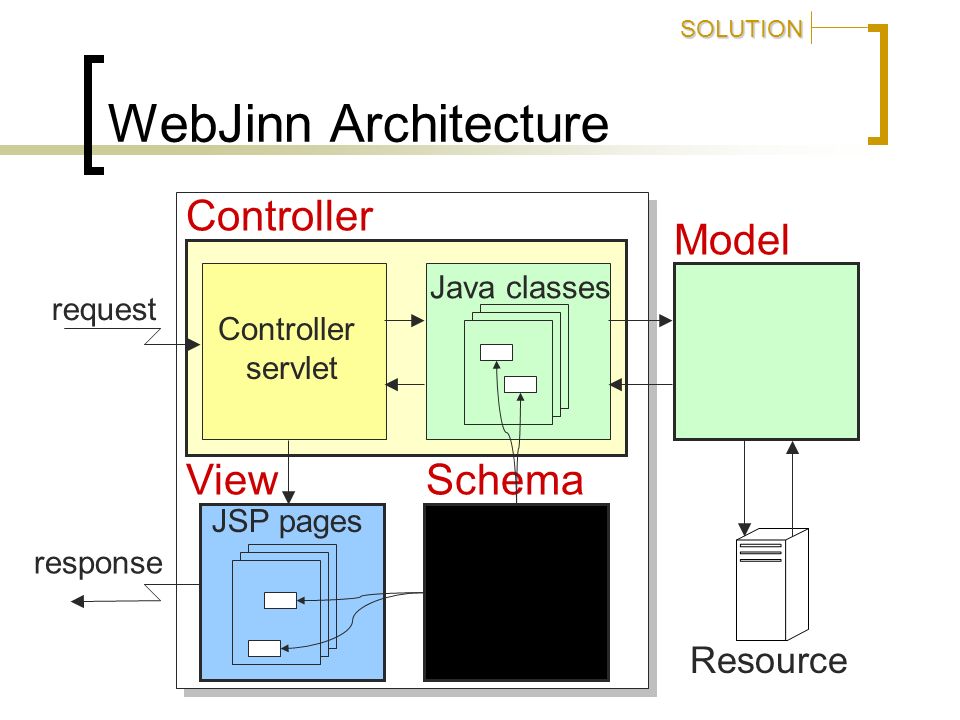 SOLUTION

WebJinn Architecture

Controller

Model

request

Controller servlet

Java classes

View

Schema

JSP pages

response

Resource